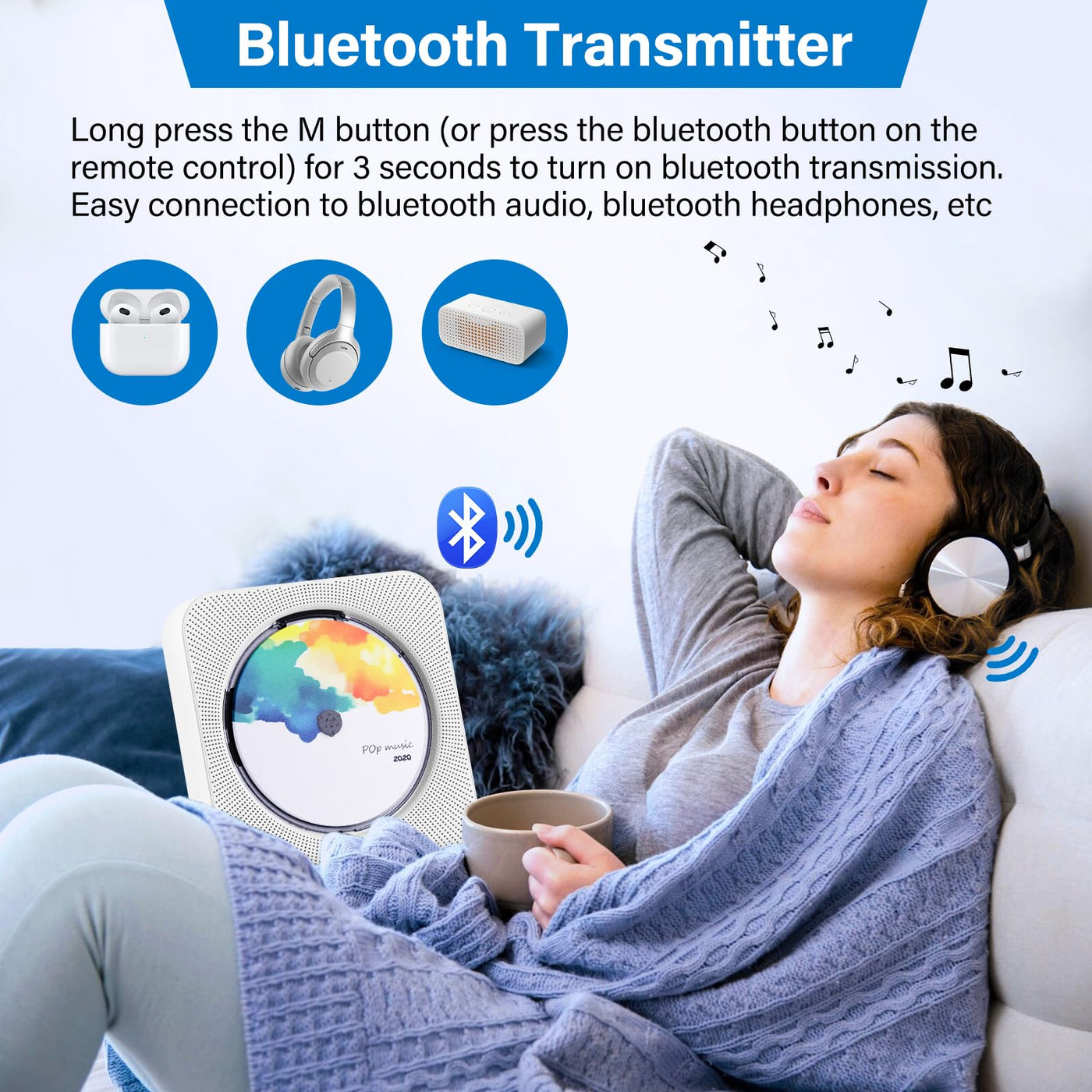 Bluetooth Transmitter

Long press the M button (or press the bluetooth button on the remote control) for 3 seconds to turn on bluetooth transmission. Easy connection to bluetooth audio, bluetooth headphones, etc

POp music
2020